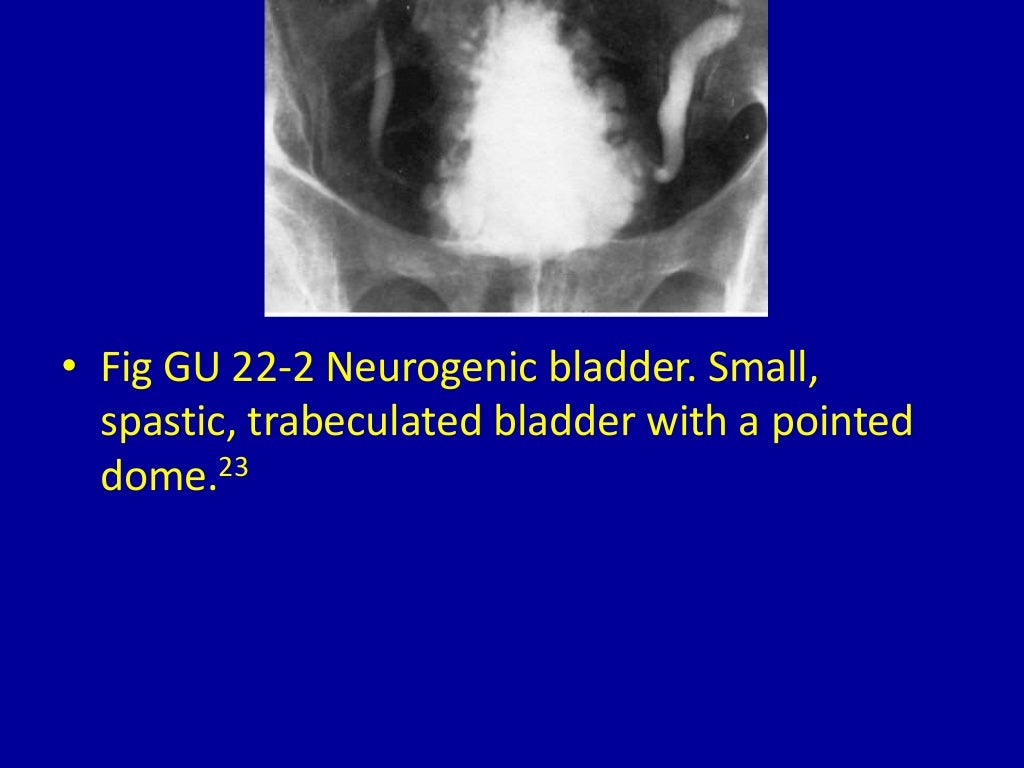 • Fig GU 22-2 Neurogenic bladder. Small, spastic, trabeculated bladder with a pointed dome.$^{23}$